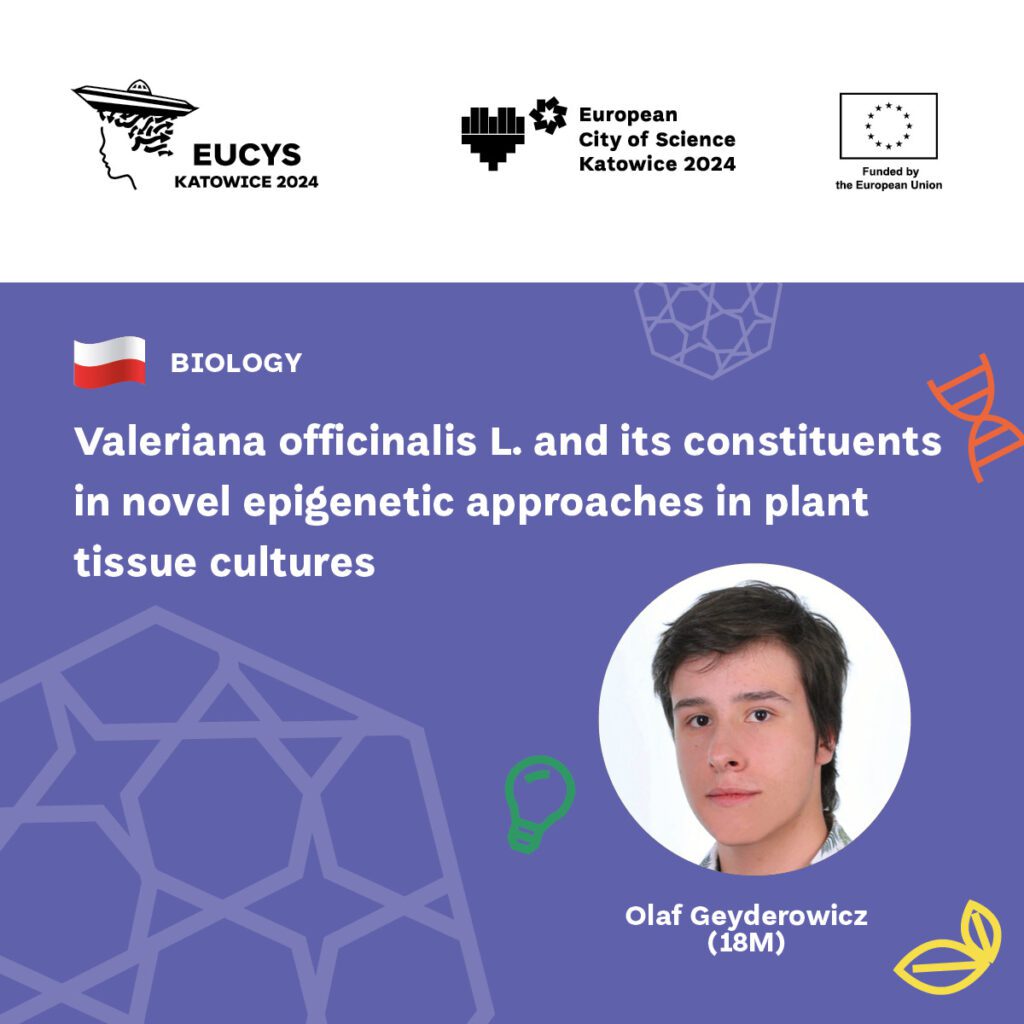 EUCYS
KATOWICE 2024

European
City of Science
Katowice 2024

Funded by
the European Union

BIOLOGY

Valeriana officinalis L. and its constituents in novel epigenetic approaches in plant tissue cultures

Olaf Geyderowicz
(18M)